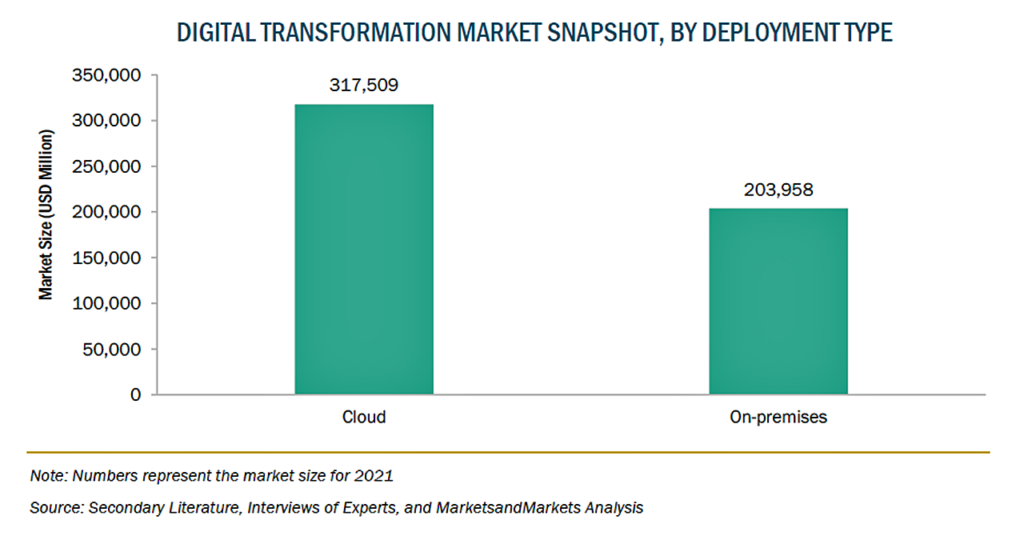 DIGITAL TRANSFORMATION MARKET SNAPSHOT, BY DEPLOYMENT TYPE

Market Size (USD Million)

350,000
300,000
250,000
200,000
150,000
100,000
50,000
0

317,509
203,958

Cloud
On-premises

Note: Numbers represent the market size for 2021

Source: Secondary Literature, Interviews of Experts, and MarketsandMarkets Analysis